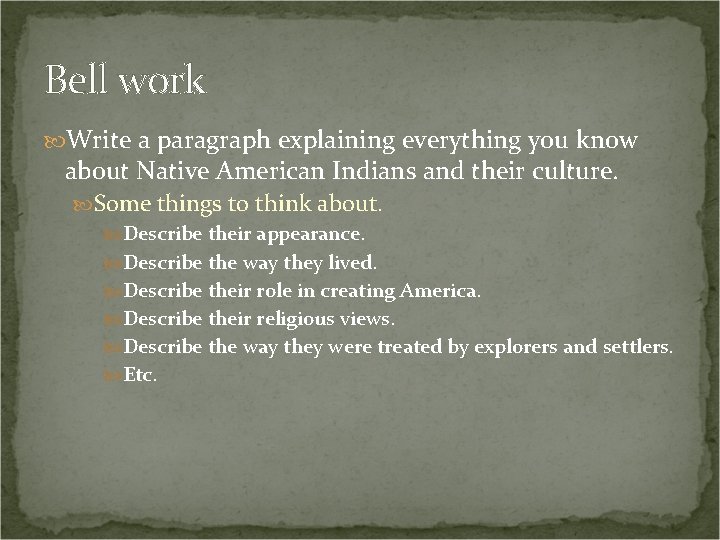 Bell work

Write a paragraph explaining everything you know about Native American Indians and their culture.

Some things to think about.

Describe their appearance.

Describe the way they lived.

Describe their role in creating America.

Describe their religious views.

Describe the way they were treated by explorers and settlers.

Etc.